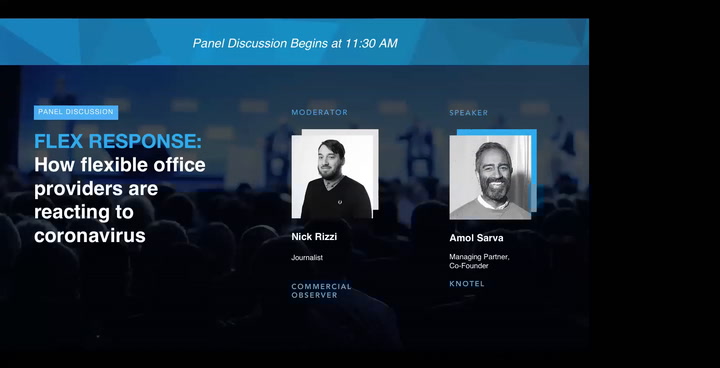 Panel Discussion Begins at 11:30 AM

PANEL DISCUSSION

FLEX RESPONSE: How flexible office providers are reacting to coronavirus

MODERATOR

Nick Rizzi

Journalist

COMMERCIAL OBSERVER

SPEAKER

Amol Sarva

Managing Partner, Co-Founder

KNOTEL